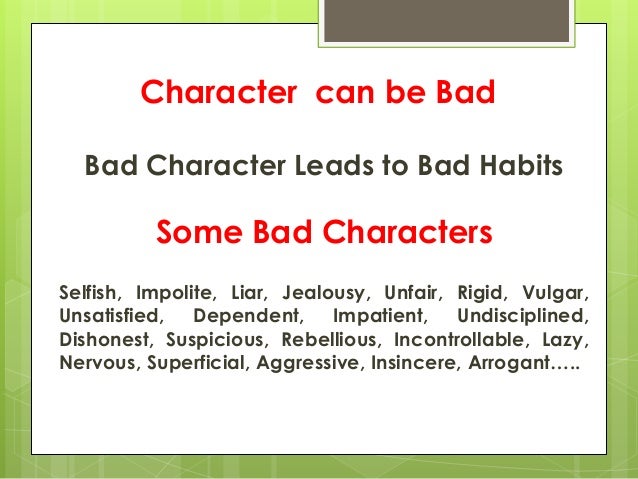 Character can be Bad

Bad Character Leads to Bad Habits

Some Bad Characters

Selfish, Impolite, Liar, Jealousy, Unfair, Rigid, Vulgar, Unsatisfied, Dependent, Impatient, Undisciplined, Dishonest, Suspicious, Rebellious, Incontrollable, Lazy, Nervous, Superficial, Aggressive, Insincere, Arrogant…..